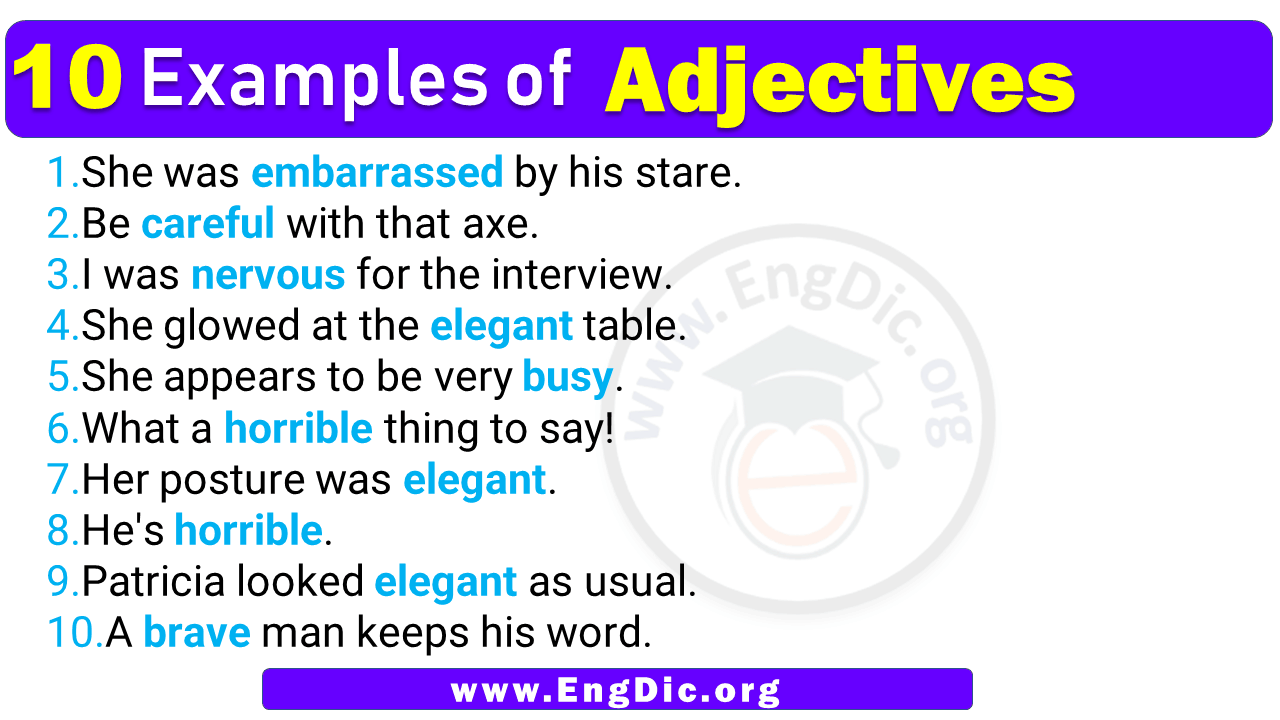 10 Examples of Adjectives

1.She was embarrassed by his stare.
2.Be careful with that axe.
3.I was nervous for the interview.
4.She glowed at the elegant table.
5.She appears to be very busy.
6.What a horrible thing to say!
7.Her posture was elegant.
8.He's horrible.
9.Patricia looked elegant as usual.
10.A brave man keeps his word.

www.EngDic.org

www.EngDic.org